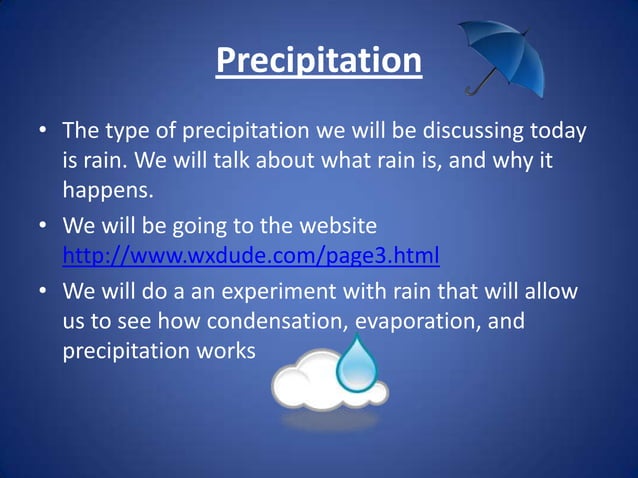 Precipitation

• The type of precipitation we will be discussing today is rain. We will talk about what rain is, and why it happens.
• We will be going to the website http://www.wxdude.com/page3.html
• We will do a an experiment with rain that will allow us to see how condensation, evaporation, and precipitation works